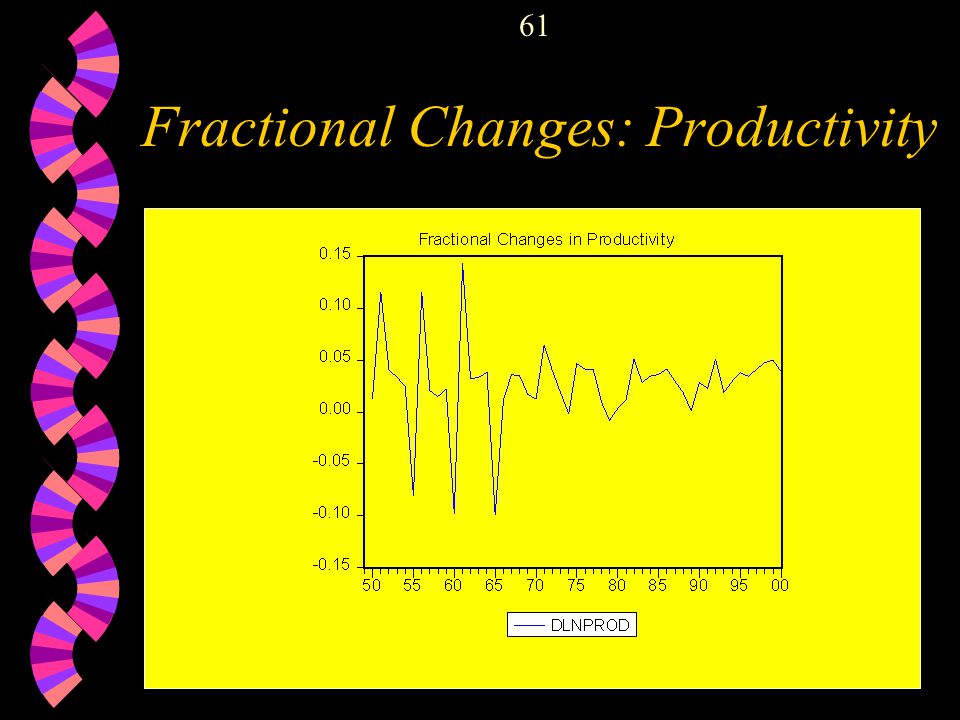 61

Fractional Changes: Productivity

Fractional Changes in Productivity

0.15
0.10
0.05
0.00
-0.05
-0.10
-0.15

50 55 60 65 70 75 80 85 90 95 00

DLNPROD